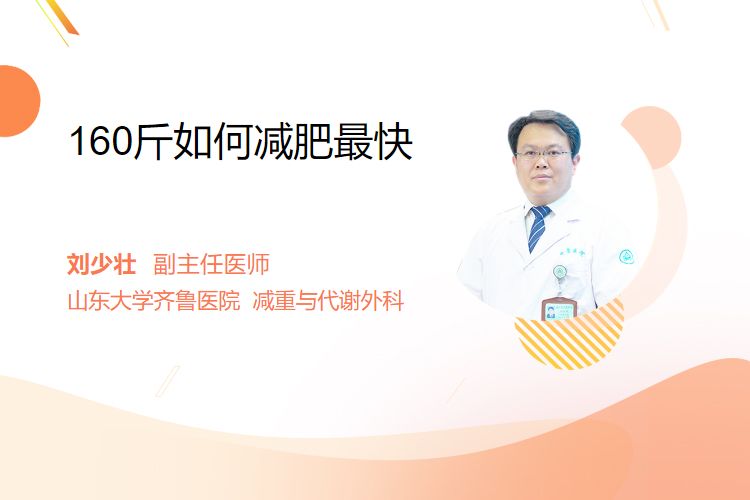 160斤如何减肥最快

刘少壮 副主任医师
山东大学齐鲁医院 减重与代谢外科